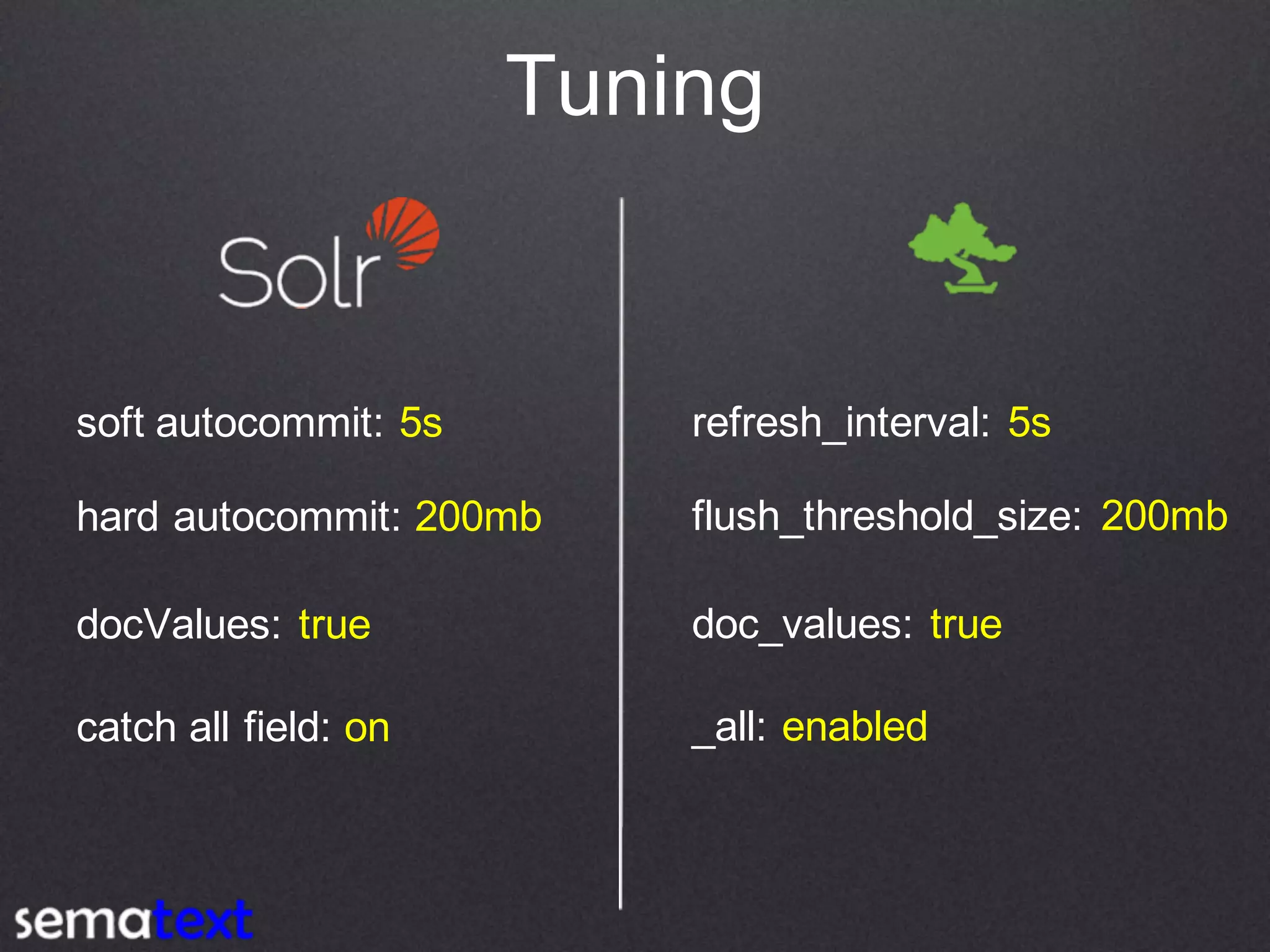 Tuning

Solr

soft autocommit: 5s

hard autocommit: 200mb

docValues: true

catch all field: on

refresh_interval: 5s

flush_threshold_size: 200mb

doc_values: true

_all: enabled

sematext